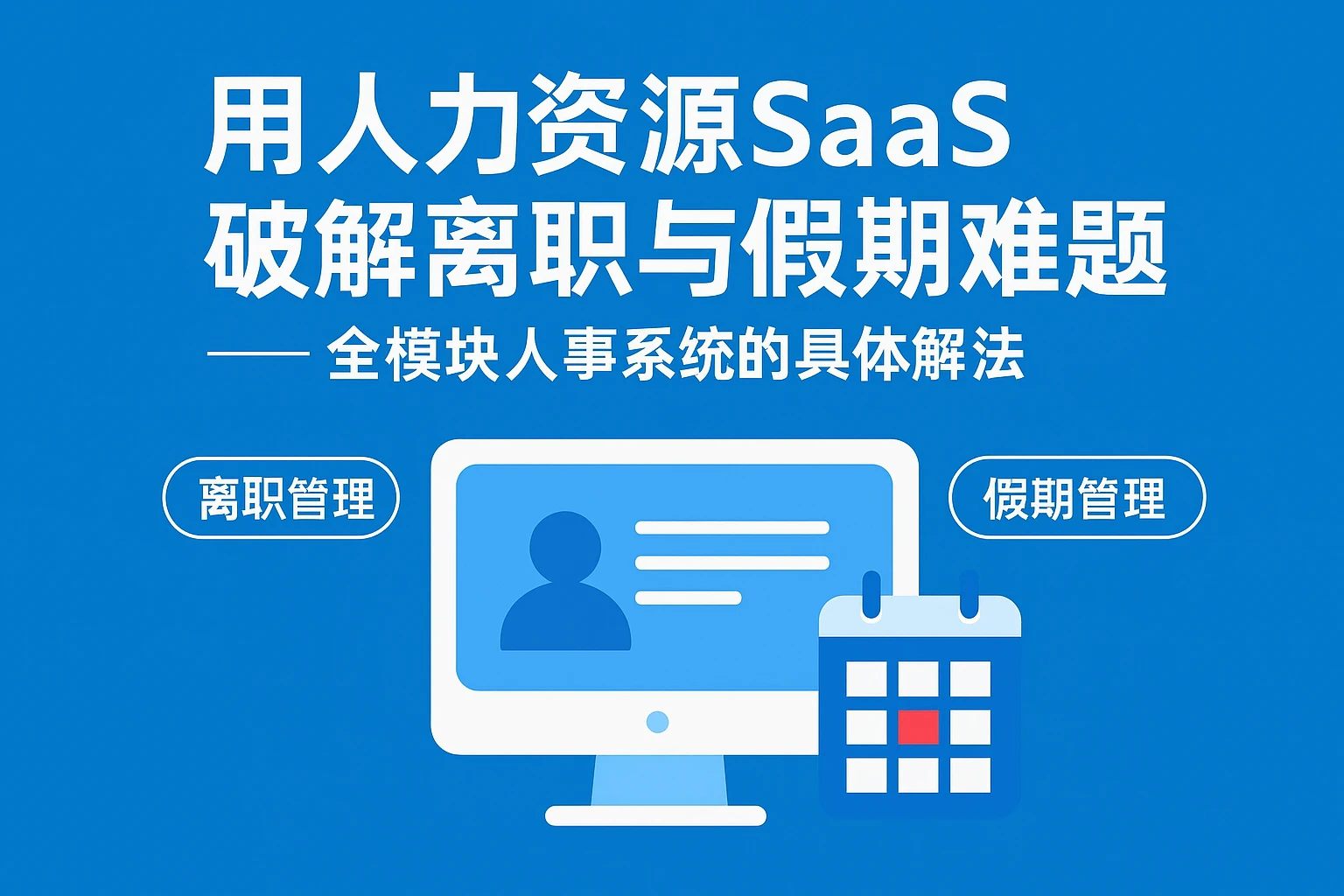 用人力资源SaaS
破解离职与假期难题

—— 全模块人事系统的具体解法

离职管理

假期管理